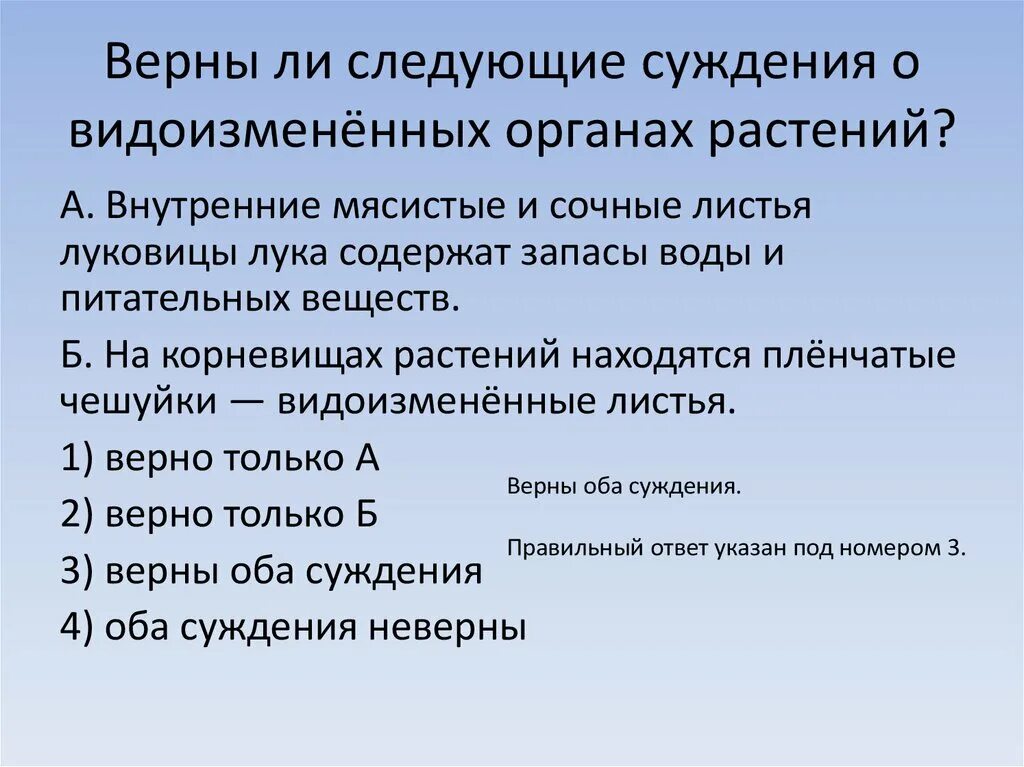 Верны ли следующие суждения о видоизменённых органах растений?

А. Внутренние мясистые и сочные листья луковицы лука содержат запасы воды и питательных веществ.

Б. На корневищах растений находятся плёнчатые чешуйки — видоизменённые листья.

1) верно только А

2) верно только Б

3) верны оба суждения

4) оба суждения неверны

Верны оба суждения.

Правильный ответ указан под номером 3.